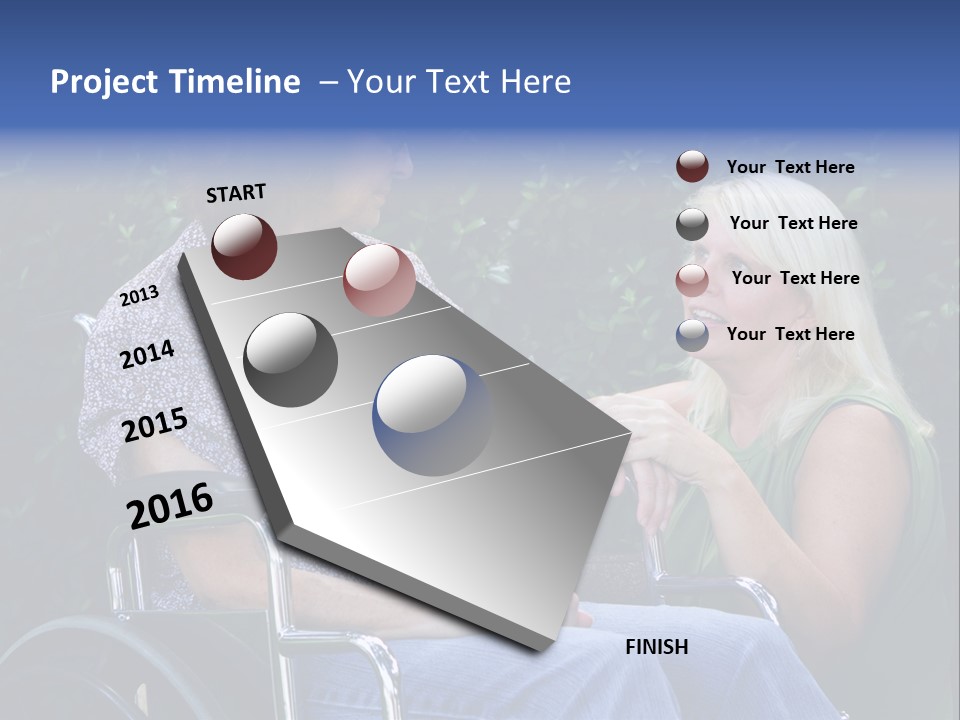 Project Timeline – Your Text Here

START

2013

2014

2015

2016

FINISH

Your Text Here

Your Text Here

Your Text Here

Your Text Here